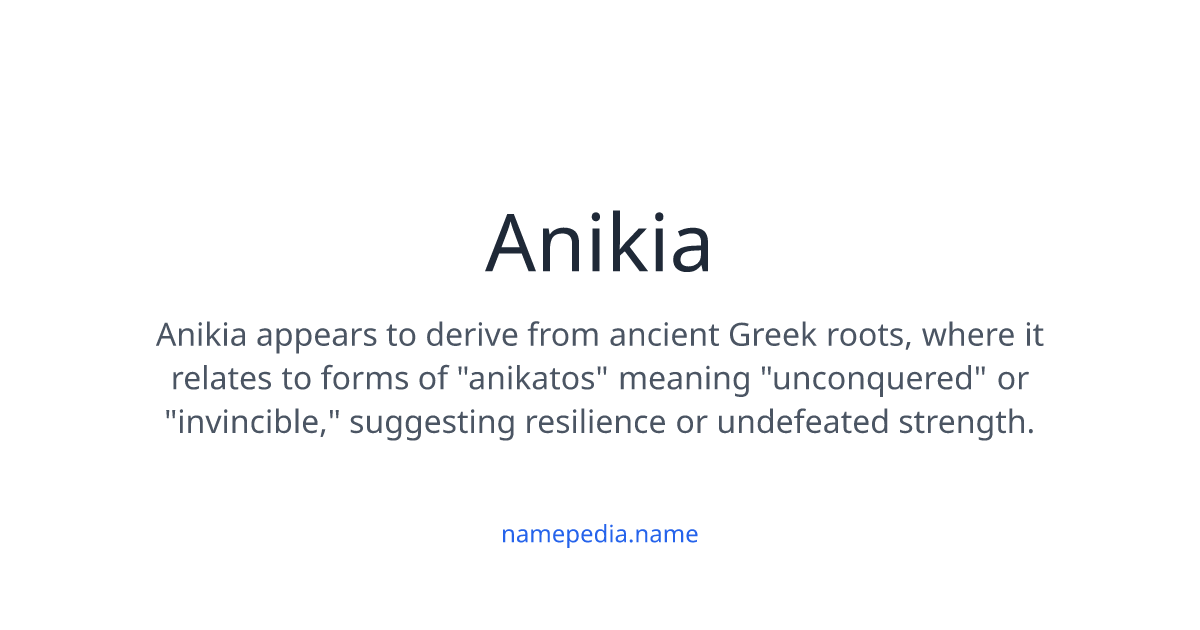 Anikia

Anikia appears to derive from ancient Greek roots, where it relates to forms of "anikatos" meaning "unconquered" or "invincible," suggesting resilience or undefeated strength.

namepedia.name